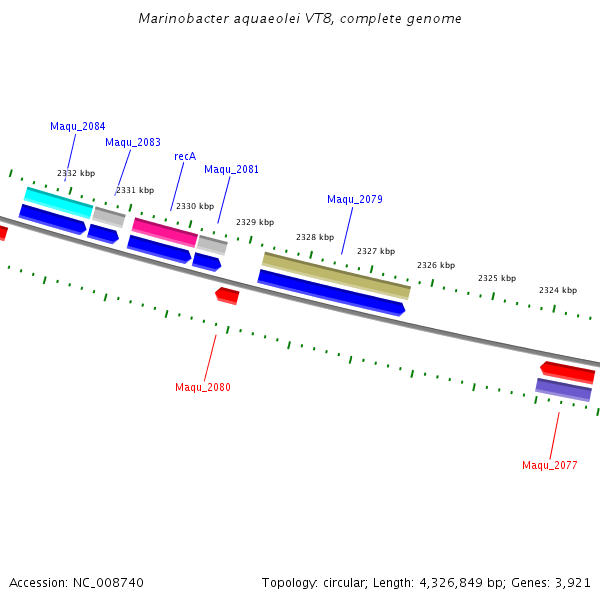 Marinobacter aquaeolei VT8, complete genome

Maqu_2084
Maqu_2083
recA
Maqu_2081
Maqu_2079
2332 kbp
2331 kbp
2330 kbp
2329 kbp
2328 kbp
2327 kbp
2326 kbp
2325 kbp
2324 kbp

Maqu_2080
Maqu_2077

Accession: NC_008740
Topology: circular; Length: 4,326,849 bp; Genes: 3,921